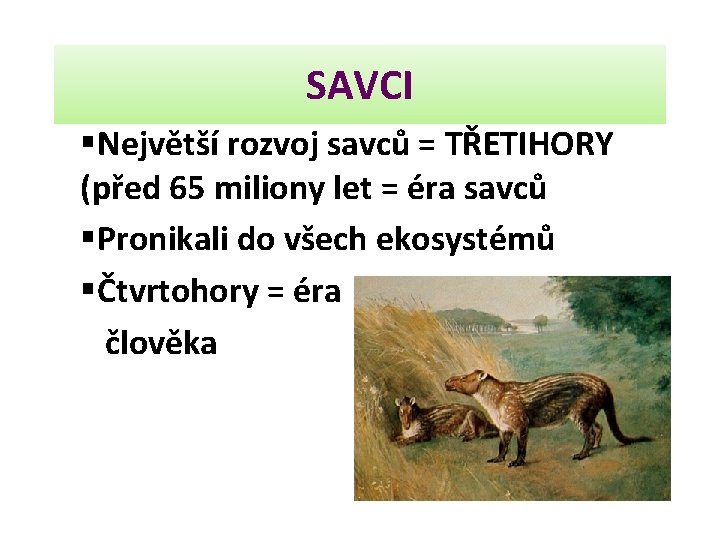 SAVCI

▪Největší rozvoj savců = TŘETIHORY (před 65 miliony let = éra savců

▪Pronikali do všech ekosystémů

▪Čtvrtohory = éra člověka